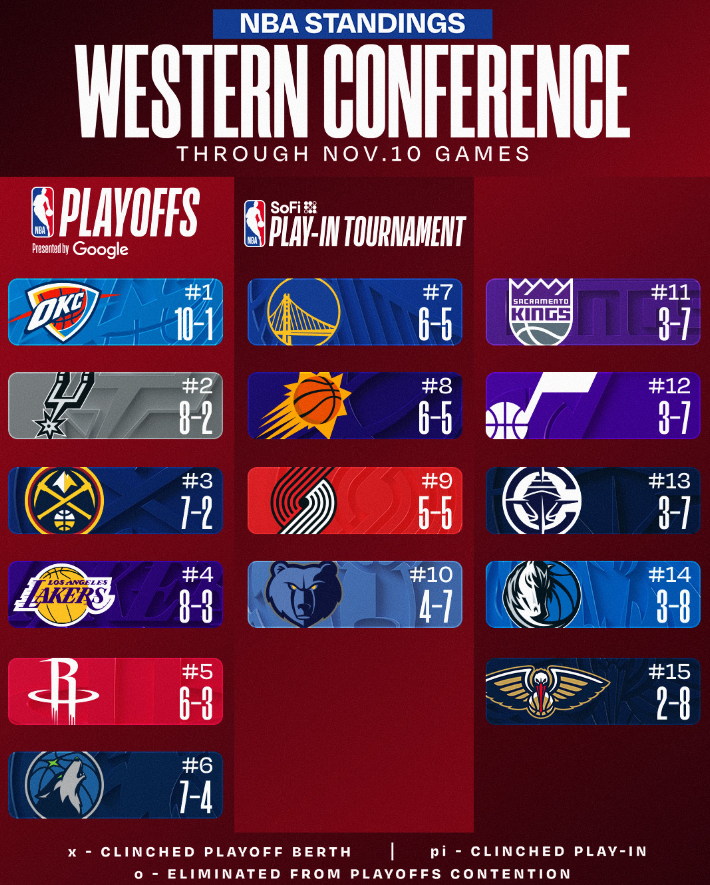 NBA STANDINGS
WESTERN CONFERENCE
THROUGH NOV.10 GAMES

NBA PLAYOFFS
Presented by Google

OKC #1 10-1

#2 8-2

#3 7-2

LOS ANGELES LAKERS #4 8-3

#5 6-3

#6 7-4

NBA SoFi PLAY-IN TOURNAMENT

#7 6-5

#8 6-5

#9 5-5

#10 4-7

SACRAMENTO KINGS #11 3-7

#12 3-7

#13 3-7

#14 3-8

#15 2-8

x - CLINCHED PLAYOFF BERTH | pi - CLINCHED PLAY-IN
o - ELIMINATED FROM PLAYOFFS CONTENTION